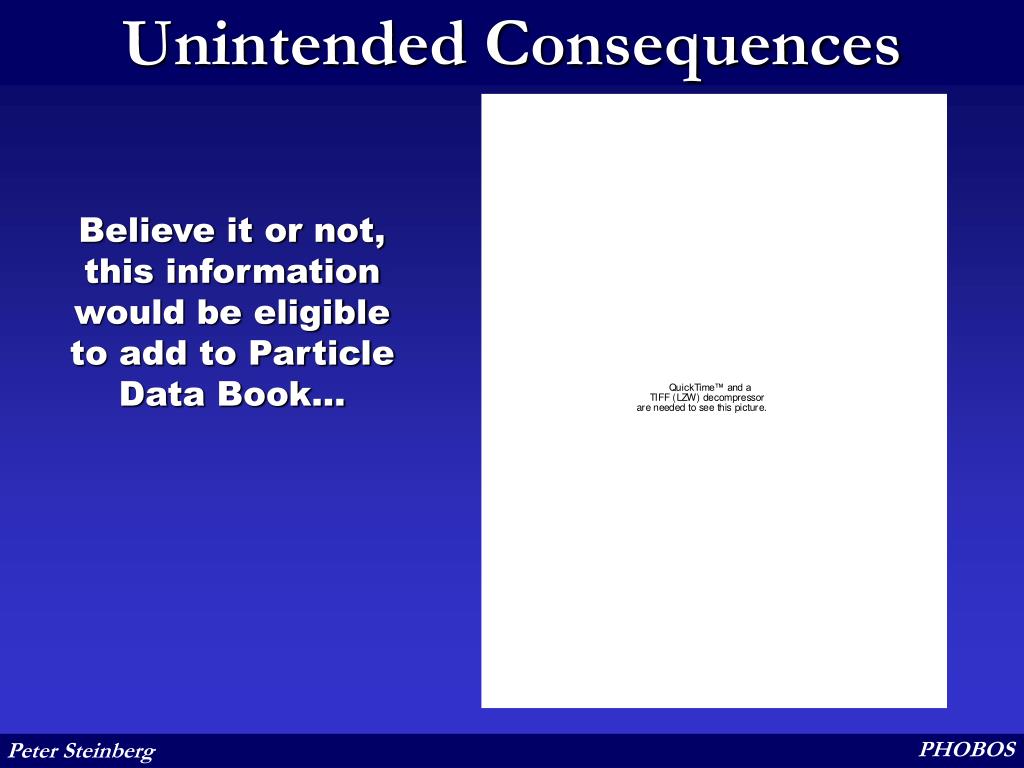 Unintended Consequences

Believe it or not, this information would be eligible to add to Particle Data Book…

QuickTime™ and a TIFF (LZW) decompressor are needed to see this picture.

Peter Steinberg

PHOBOS